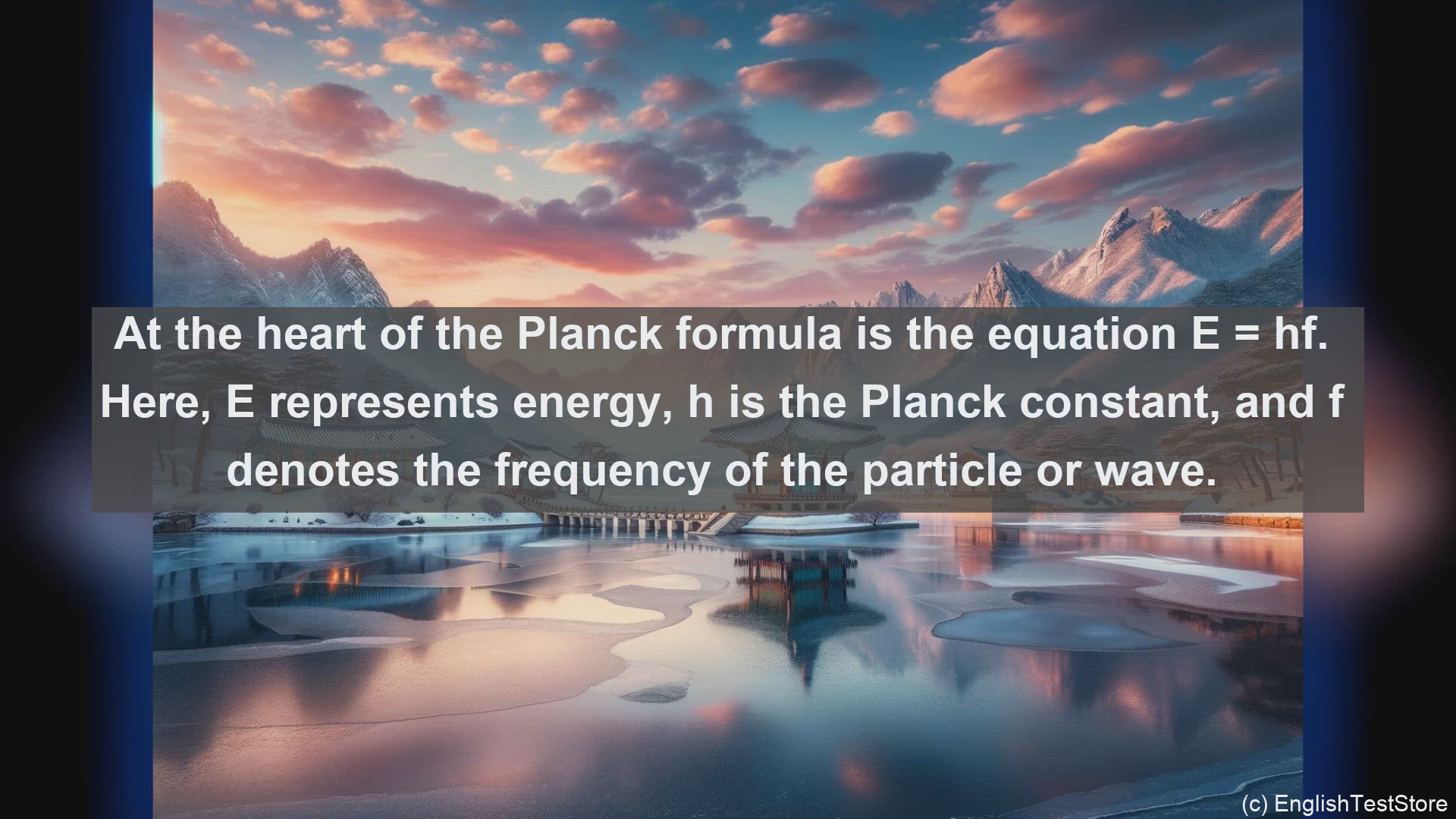 At the heart of the Planck formula is the equation $E = hf$. Here, E represents energy, h is the Planck constant, and f denotes the frequency of the particle or wave.

(c) EnglishTestStore